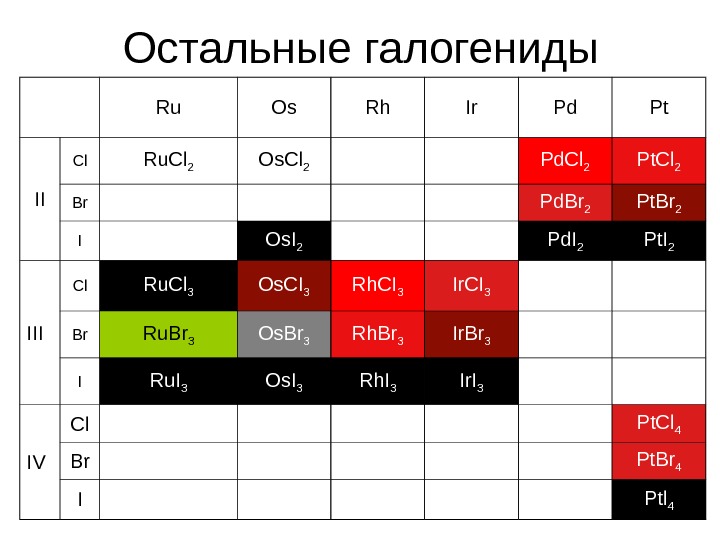 Остальные галогениды

| | | Ru | Os | Rh | Ir | Pd | Pt |
|---|---|---|---|---|---|---|---|
| II | Cl | $RuCl_2$ | $OsCl_2$ | | | $PdCl_2$ | $PtCl_2$ |
| | Br | | | | | $PdBr_2$ | $PtBr_2$ |
| | I | | $OsI_2$ | | | $PdI_2$ | $PtI_2$ |
| III | Cl | $RuCl_3$ | $OsCl_3$ | $RhCl_3$ | $IrCl_3$ | | |
| | Br | $RuBr_3$ | $OsBr_3$ | $RhBr_3$ | $IrBr_3$ | | |
| | I | $RuI_3$ | $OsI_3$ | $RhI_3$ | $IrI_3$ | | |
| IV | Cl | | | | | | $PtCl_4$ |
| | Br | | | | | | $PtBr_4$ |
| | I | | | | | | $PtI_4$ |